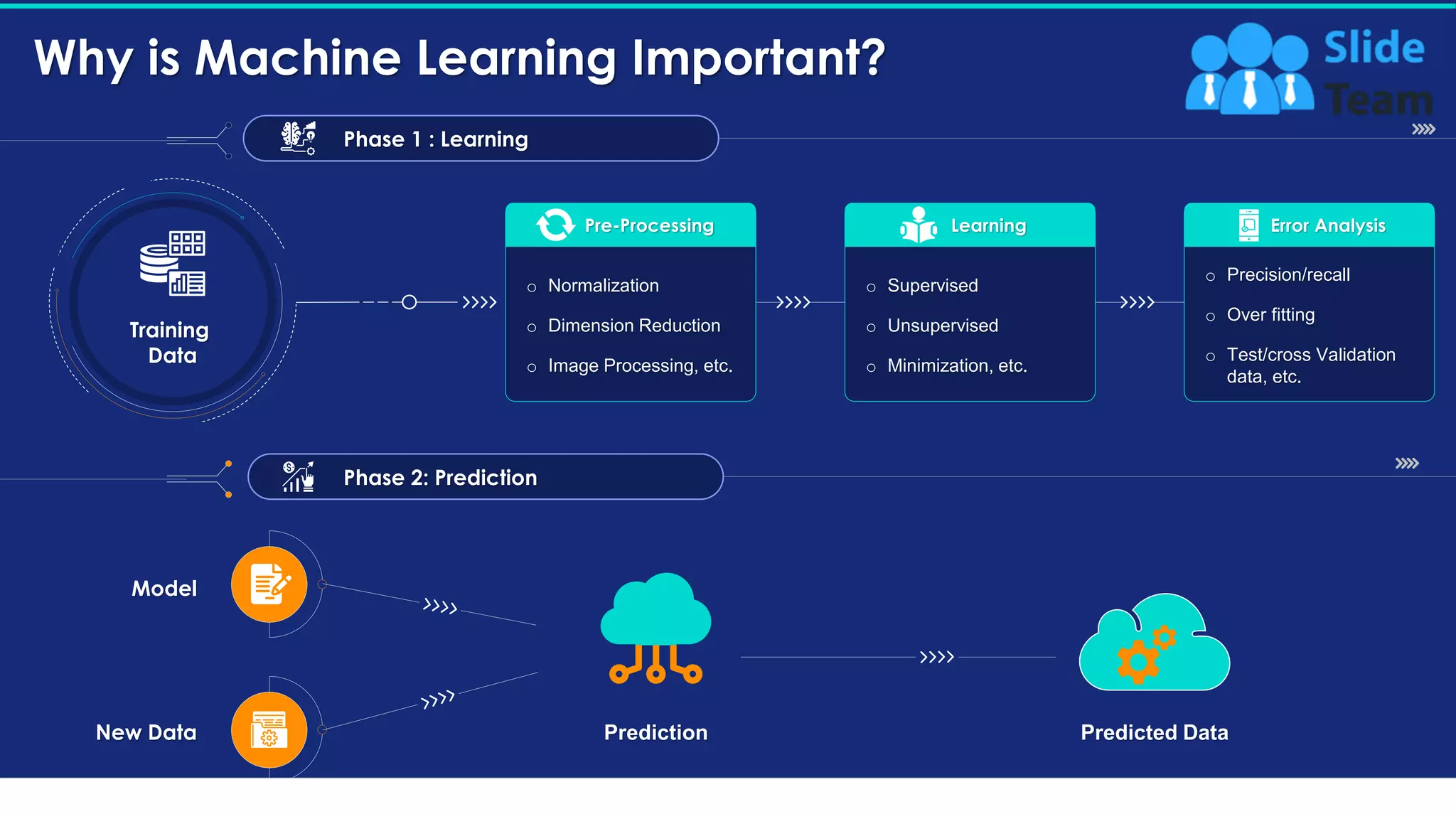 Why is Machine Learning Important?

Slide Team

Phase 1 : Learning

Training Data

Pre-Processing

- Normalization
- Dimension Reduction
- Image Processing, etc.

Learning

- Supervised
- Unsupervised
- Minimization, etc.

Error Analysis

- Precision/recall
- Over fitting
- Test/cross Validation data, etc.

Phase 2: Prediction

Model

New Data

Prediction

Predicted Data